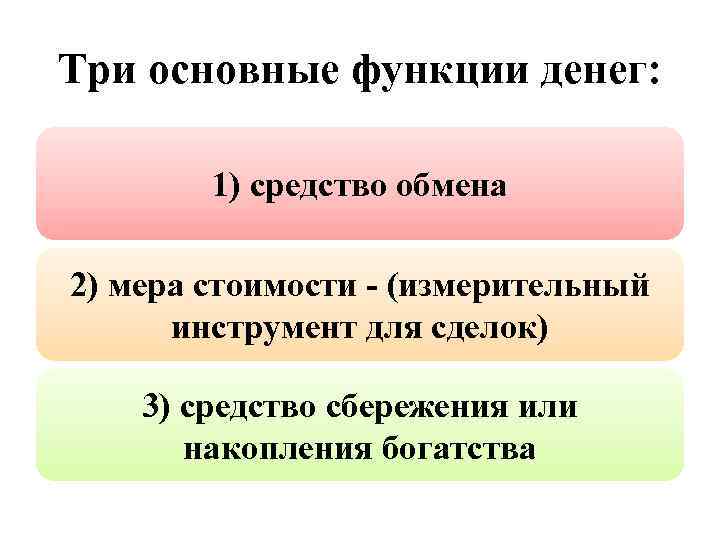 Три основные функции денег:

1) средство обмена

2) мера стоимости - (измерительный инструмент для сделок)

3) средство сбережения или накопления богатства